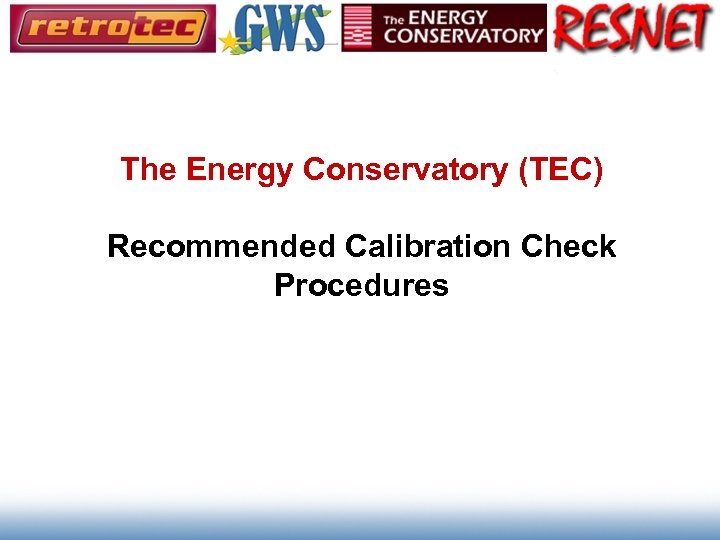 retrotec GWS The ENERGY CONSERVATORY RESNET

The Energy Conservatory (TEC)

Recommended Calibration Check Procedures